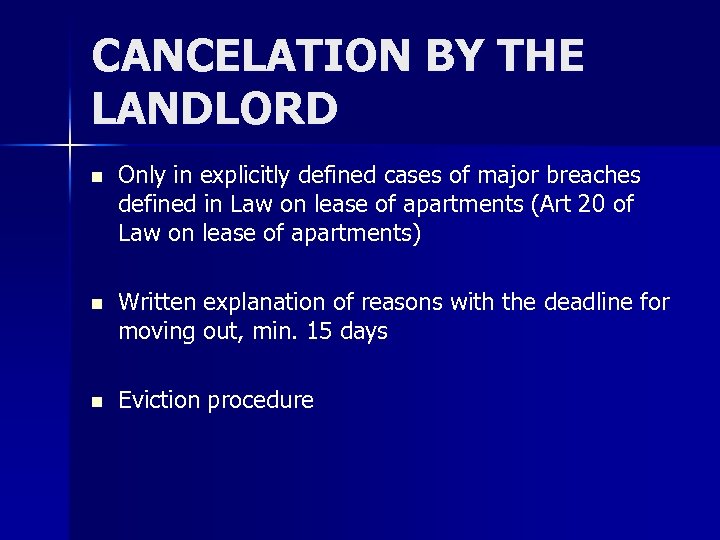 CANCELATION BY THE LANDLORD

- Only in explicitly defined cases of major breaches defined in Law on lease of apartments (Art 20 of Law on lease of apartments)

- Written explanation of reasons with the deadline for moving out, min. 15 days

- Eviction procedure